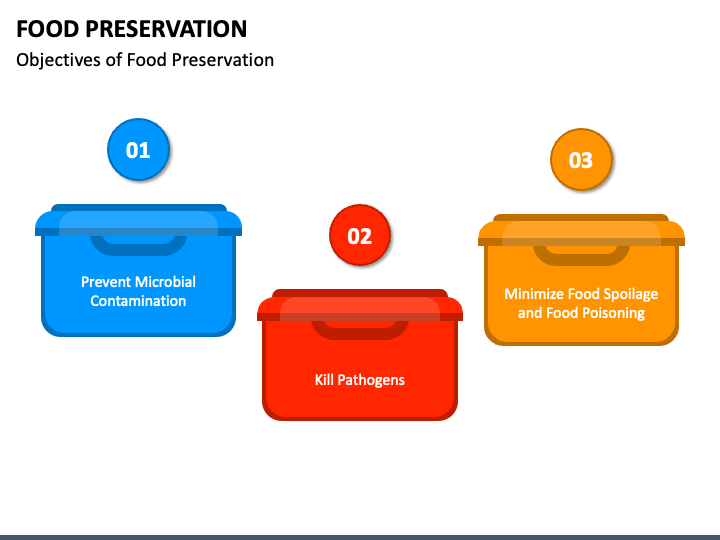 FOOD PRESERVATION

Objectives of Food Preservation

01

Prevent Microbial Contamination

02

Kill Pathogens

03

Minimize Food Spoilage and Food Poisoning